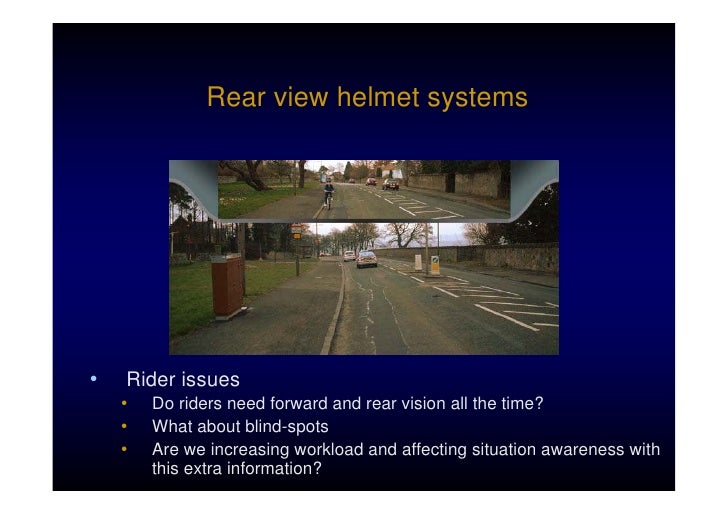 Rear view helmet systems

• Rider issues
  • Do riders need forward and rear vision all the time?
  • What about blind-spots
  • Are we increasing workload and affecting situation awareness with this extra information?